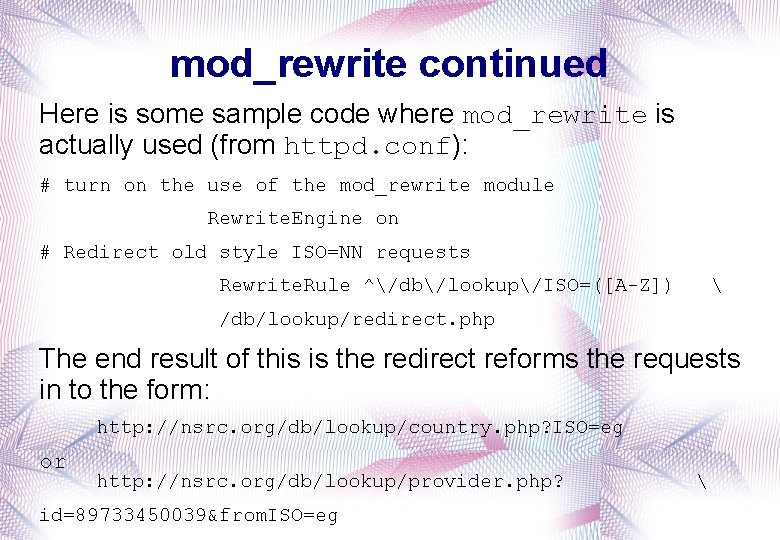 mod_rewrite continued

Here is some sample code where mod_rewrite is actually used (from httpd.conf):

# turn on the use of the mod_rewrite module

RewriteEngine on

# Redirect old style ISO=NN requests

RewriteRule ^\/db\/lookup\/ISO=([A-Z]) \

/db/lookup/redirect.php

The end result of this is the redirect reforms the requests in to the form:

http://nsrc.org/db/lookup/country.php?ISO=eg

or

http://nsrc.org/db/lookup/provider.php? \

id=89733450039&fromISO=eg